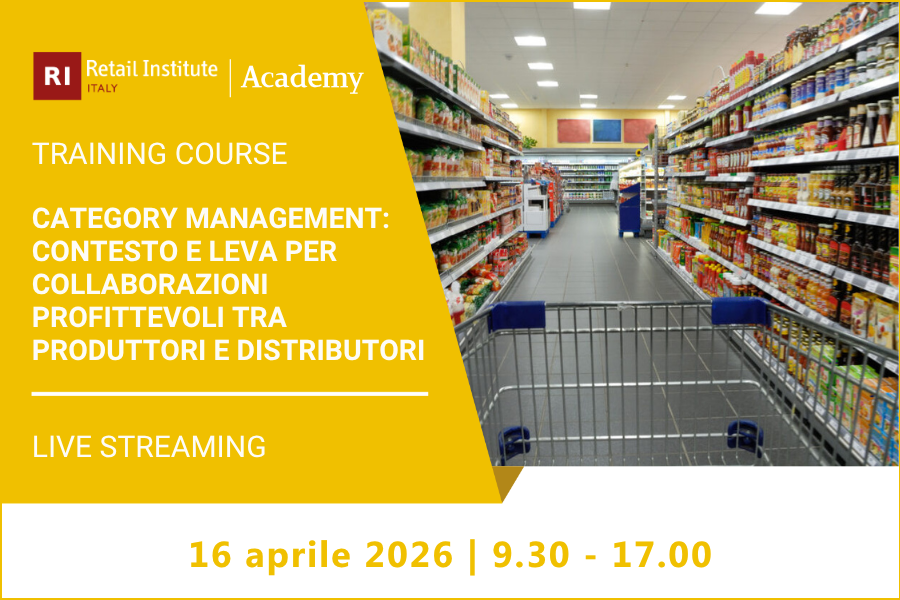 RI Retail Institute ITALY | Academy

TRAINING COURSE

CATEGORY MANAGEMENT: CONTESTO E LEVA PER COLLABORAZIONI PROFITTEVOLI TRA PRODUTTORI E DISTRIBUTORI

LIVE STREAMING

16 aprile 2026 | 9.30 - 17.00